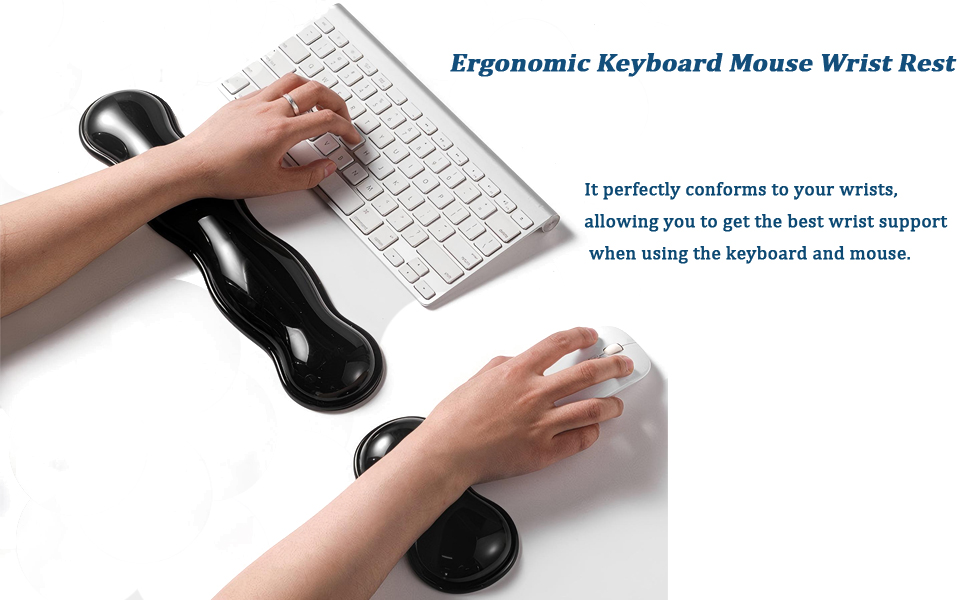 Ergonomic Keyboard Mouse Wrist Rest

It perfectly conforms to your wrists, allowing you to get the best wrist support when using the keyboard and mouse.